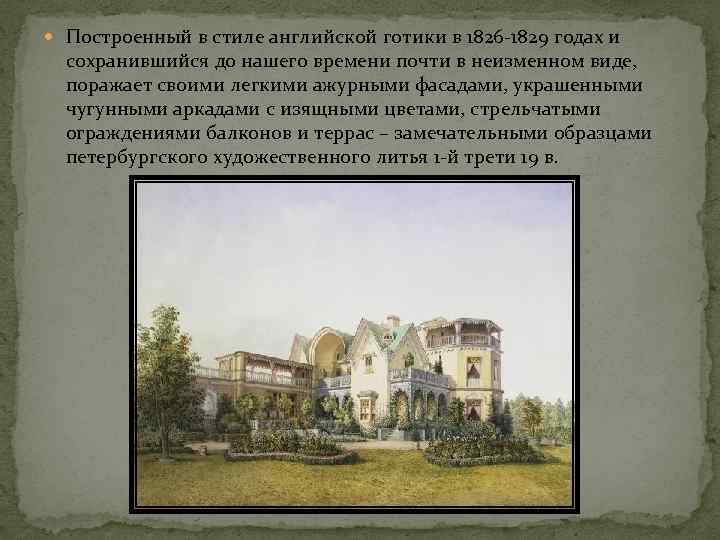 Построенный в стиле английской готики в 1826-1829 годах и сохранившийся до нашего времени почти в неизменном виде, поражает своими легкими ажурными фасадами, украшенными чугунными аркадами с изящными цветами, стрельчатыми ограждениями балконов и террас – замечательными образцами петербургского художественного литья 1-й трети 19 в.